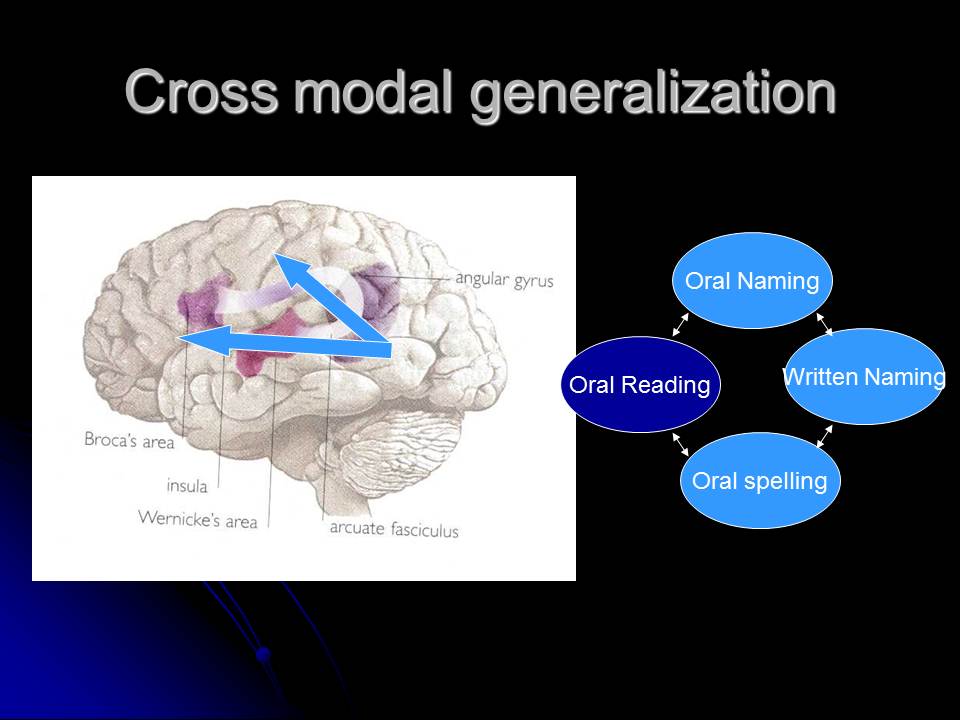 Cross modal generalization

angular gyrus

Broca's area

insula

Wernicke's area

arcuate fasciculus

Oral Naming

Oral Reading

Written Naming

Oral spelling